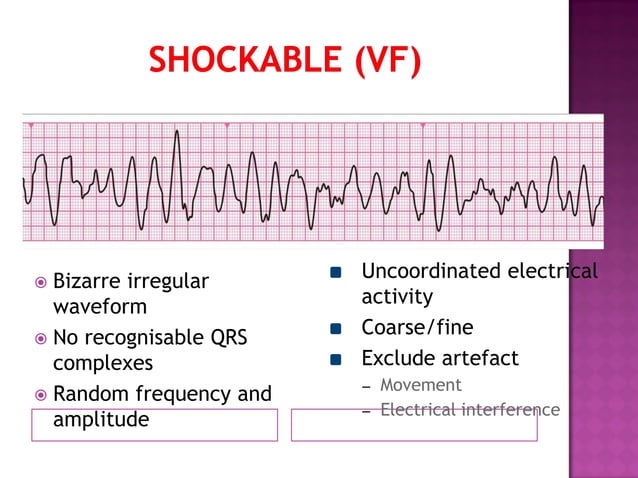 SHOCKABLE (VF)

Bizarre irregular waveform

No recognisable QRS complexes

Random frequency and amplitude

Uncoordinated electrical activity

Coarse/fine

Exclude artefact

– Movement

– Electrical interference